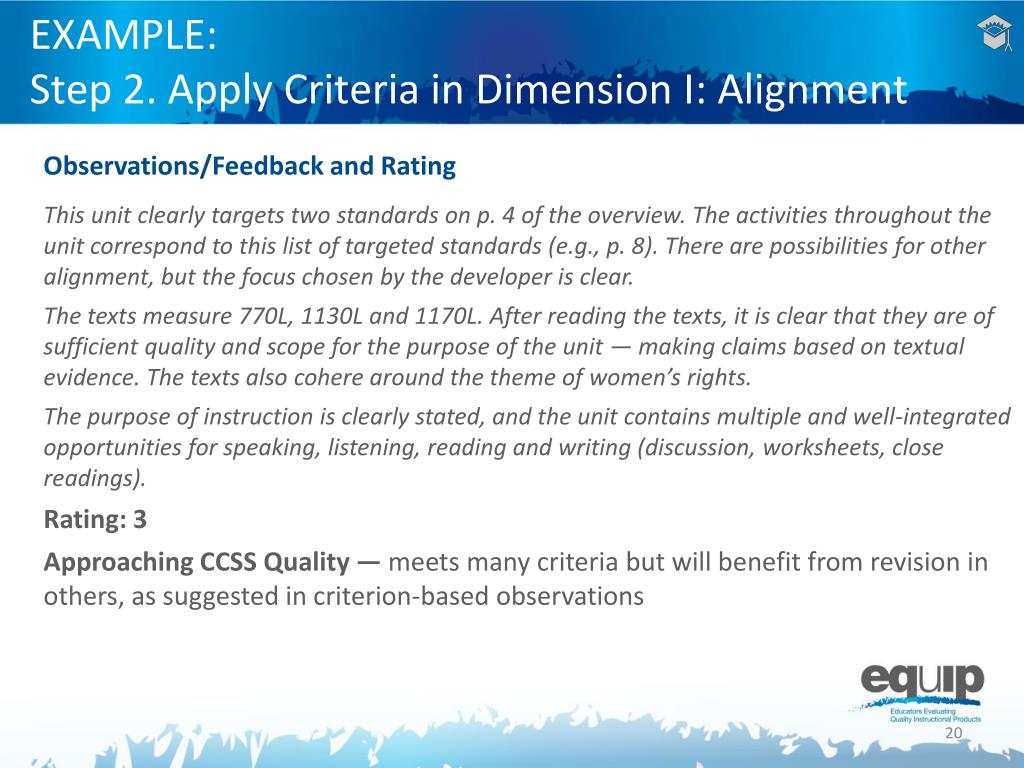 EXAMPLE:
Step 2. Apply Criteria in Dimension I: Alignment

Observations/Feedback and Rating

This unit clearly targets two standards on p. 4 of the overview. The activities throughout the unit correspond to this list of targeted standards (e.g., p. 8). There are possibilities for other alignment, but the focus chosen by the developer is clear.

The texts measure 770L, 1130L and 1170L. After reading the texts, it is clear that they are of sufficient quality and scope for the purpose of the unit — making claims based on textual evidence. The texts also cohere around the theme of women's rights.

The purpose of instruction is clearly stated, and the unit contains multiple and well-integrated opportunities for speaking, listening, reading and writing (discussion, worksheets, close readings).

Rating: 3

Approaching CCSS Quality — meets many criteria but will benefit from revision in others, as suggested in criterion-based observations

equip
Educators Evaluating Quality Instructional Products

20